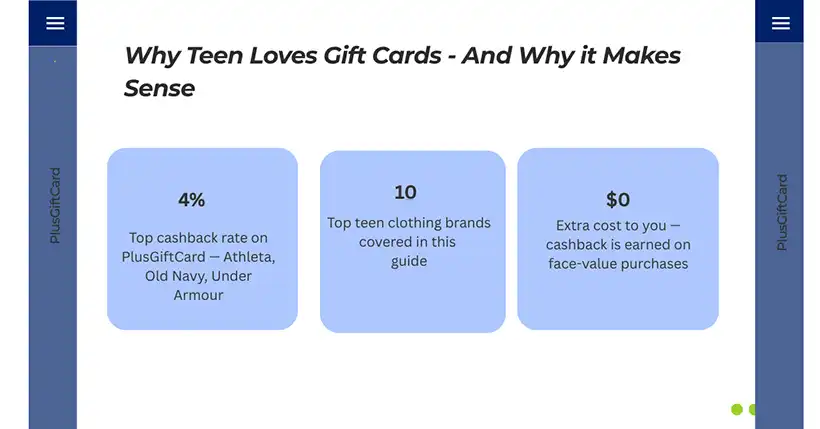 PlusGiftCard

Why Teen Loves Gift Cards - And Why it Makes Sense

4%

Top cashback rate on PlusGiftCard — Athleta, Old Navy, Under Armour

10

Top teen clothing brands covered in this guide

$0

Extra cost to you — cashback is earned on face-value purchases

PlusGiftCard